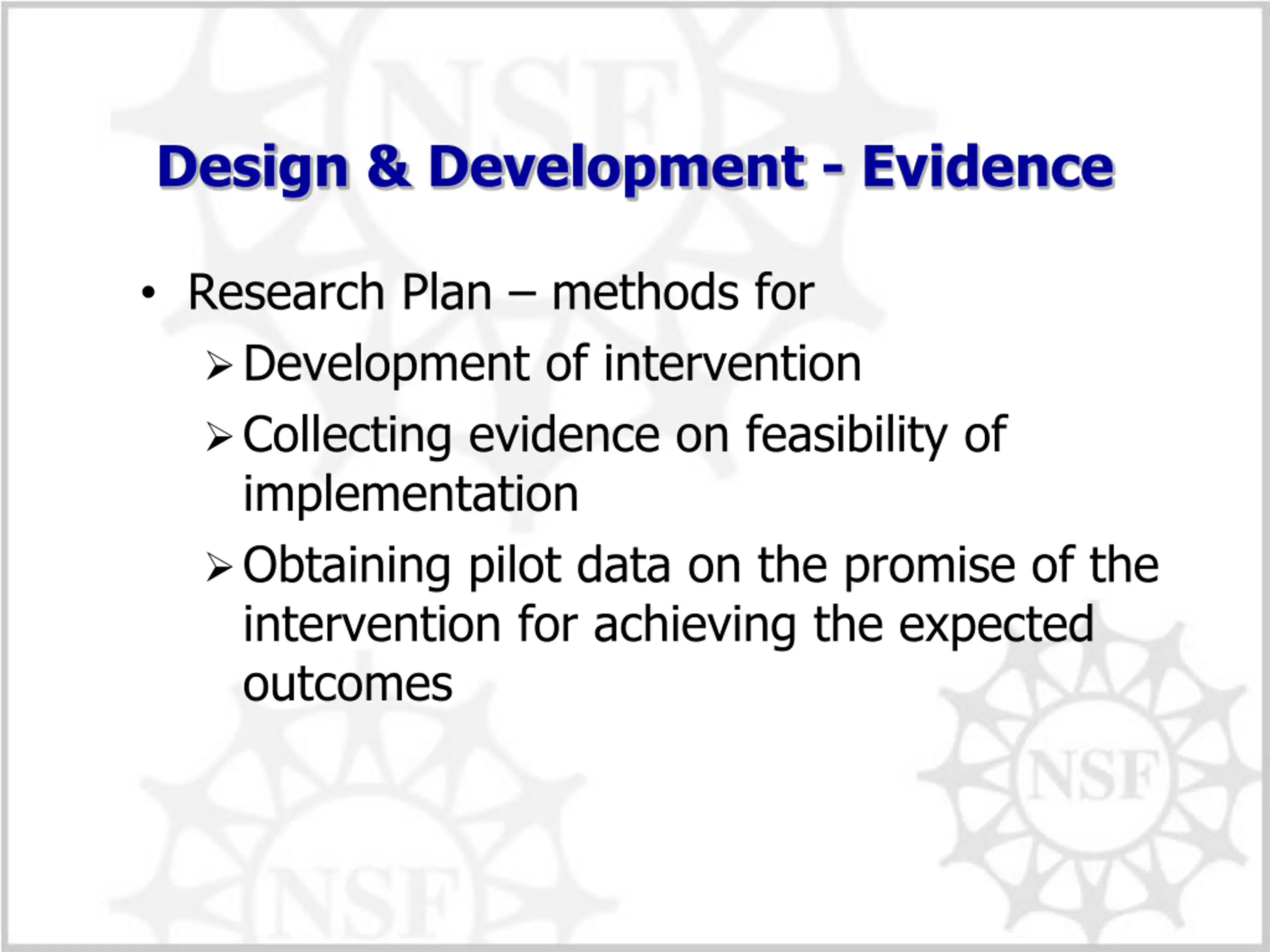 Design & Development - Evidence

• Research Plan – methods for

➢ Development of intervention

➢ Collecting evidence on feasibility of implementation

➢ Obtaining pilot data on the promise of the intervention for achieving the expected outcomes

NSF

NSF

NSF